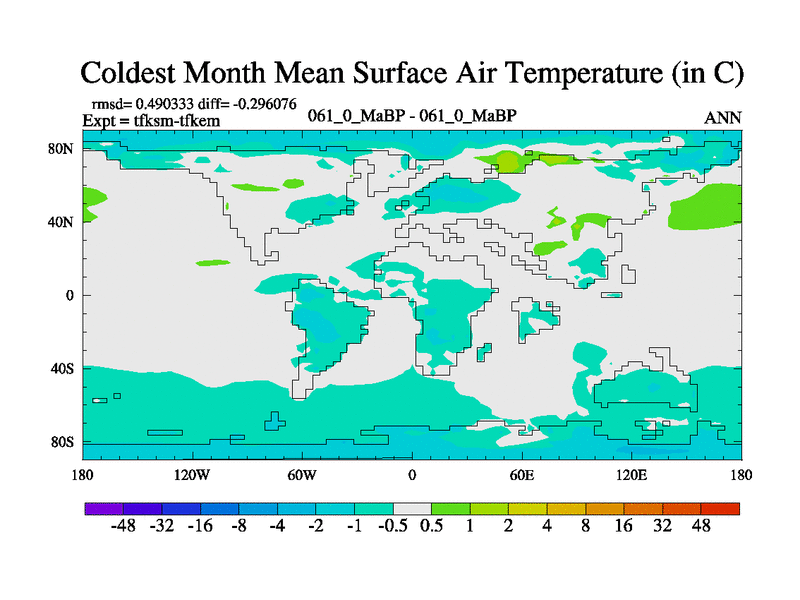 Coldest Month Mean Surface Air Temperature (in C)

rmsd= 0.490333 diff= -0.296076
Expt = tfksm-tfkem

061_0_MaBP - 061_0_MaBP

ANN

80N
40N
0
40S
80S

180 120W 60W 0 60E 120E 180

-48 -32 -16 -8 -4 -2 -1 -0.5 0.5 1 2 4 8 16 32 48